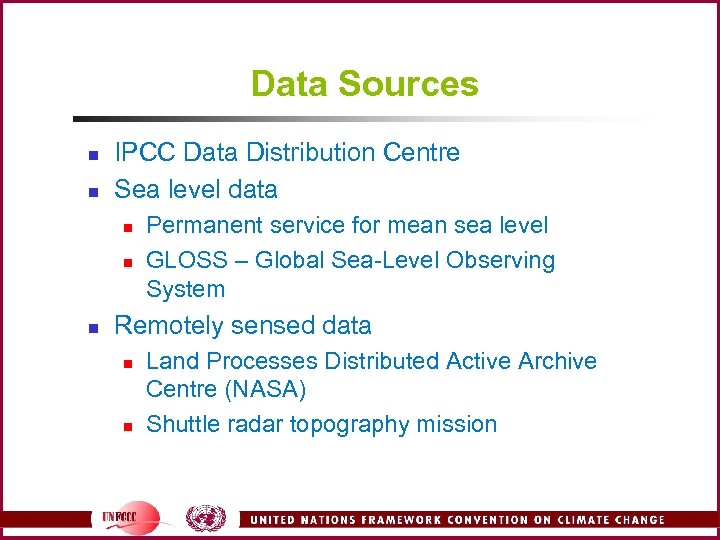 Data Sources

- IPCC Data Distribution Centre
- Sea level data
  - Permanent service for mean sea level
  - GLOSS – Global Sea-Level Observing System
- Remotely sensed data
  - Land Processes Distributed Active Archive Centre (NASA)
  - Shuttle radar topography mission

UNFCCC

UNITED NATIONS FRAMEWORK CONVENTION ON CLIMATE CHANGE